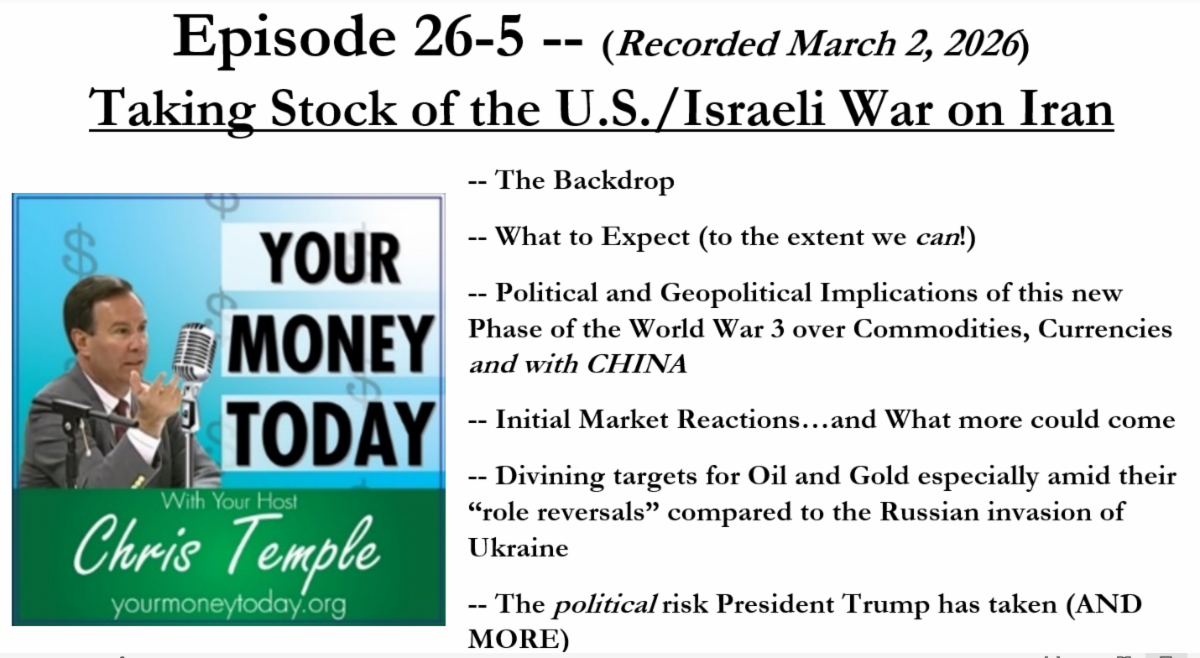 Episode 26-5 -- (Recorded March 2, 2026)

Taking Stock of the U.S./Israeli War on Iran

YOUR MONEY TODAY

With Your Host

Chris Temple

yourmoneytoday.org

-- The Backdrop

-- What to Expect (to the extent we can!)

-- Political and Geopolitical Implications of this new Phase of the World War 3 over Commodities, Currencies and with CHINA

-- Initial Market Reactions…and What more could come

-- Divining targets for Oil and Gold especially amid their "role reversals" compared to the Russian invasion of Ukraine

-- The political risk President Trump has taken (AND MORE)